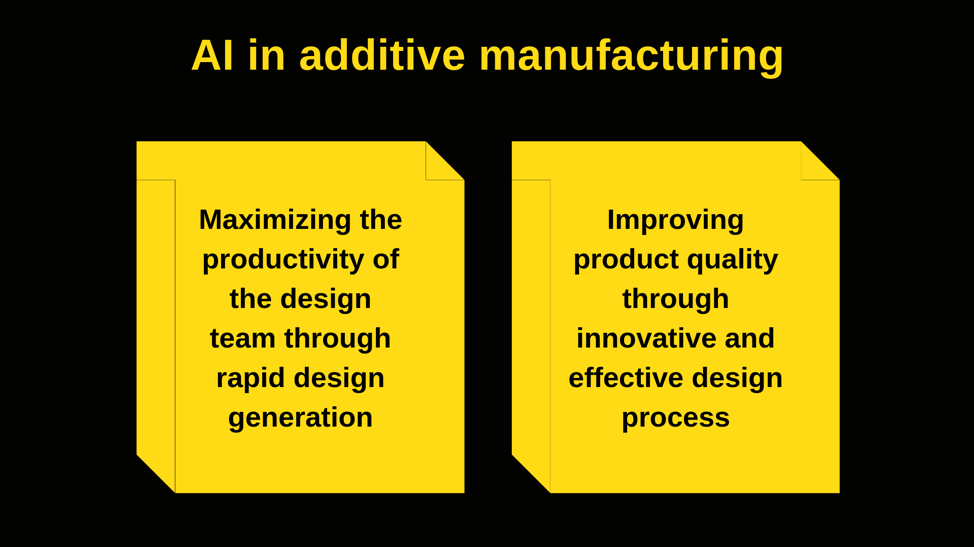 AI in additive manufacturing

Maximizing the productivity of the design team through rapid design generation

Improving product quality through innovative and effective design process